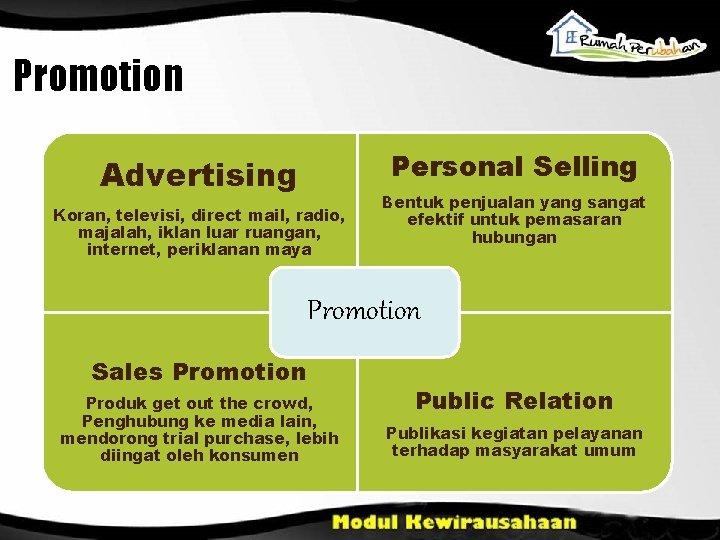 Rumah Perubahan

Promotion

Advertising

Koran, televisi, direct mail, radio, majalah, iklan luar ruangan, internet, periklanan maya

Personal Selling

Bentuk penjualan yang sangat efektif untuk pemasaran hubungan

Promotion

Sales Promotion

Produk get out the crowd, Penghubung ke media lain, mendorong trial purchase, lebih diingat oleh konsumen

Public Relation

Publikasi kegiatan pelayanan terhadap masyarakat umum

Modul Kewirausahaan